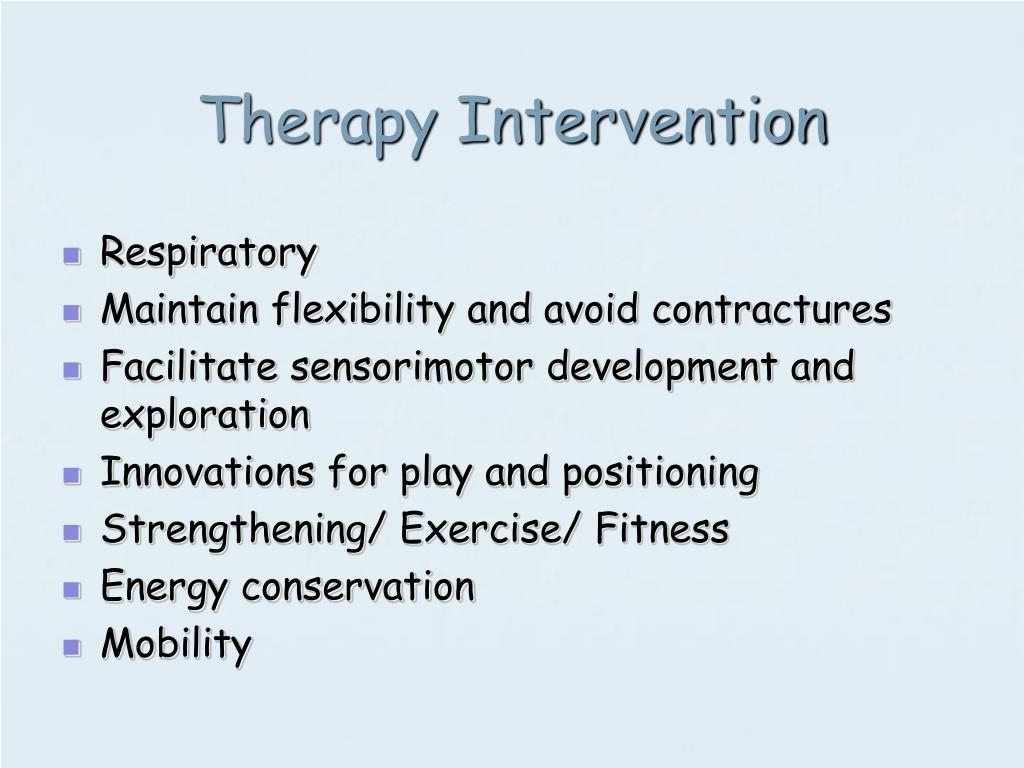 Therapy Intervention

- Respiratory
- Maintain flexibility and avoid contractures
- Facilitate sensorimotor development and exploration
- Innovations for play and positioning
- Strengthening/ Exercise/ Fitness
- Energy conservation
- Mobility